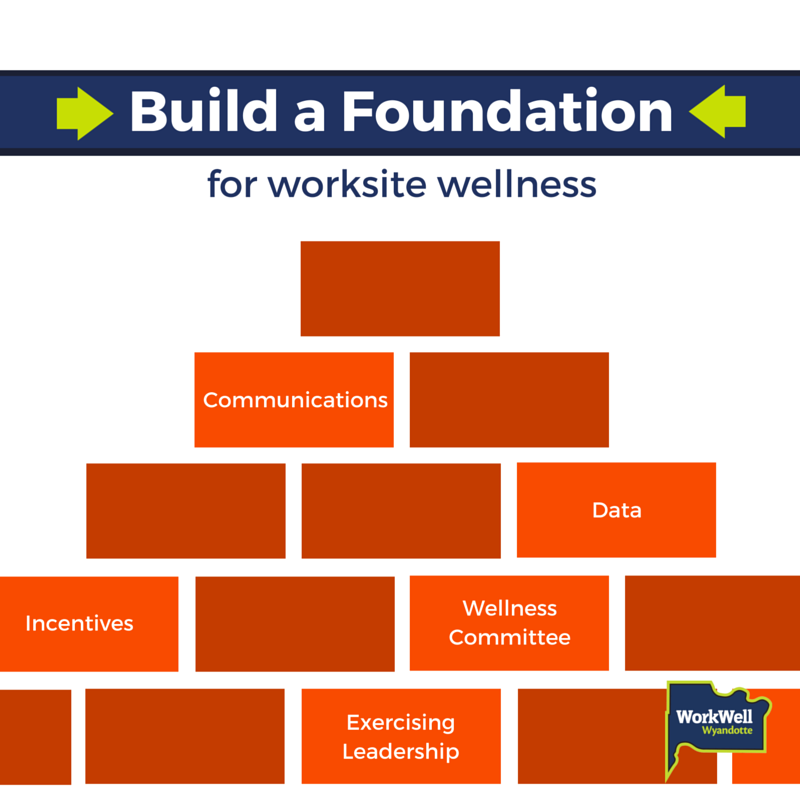 Build a Foundation

for worksite wellness

Communications

Data

Incentives

Wellness Committee

Exercising Leadership

WorkWell Wyandotte